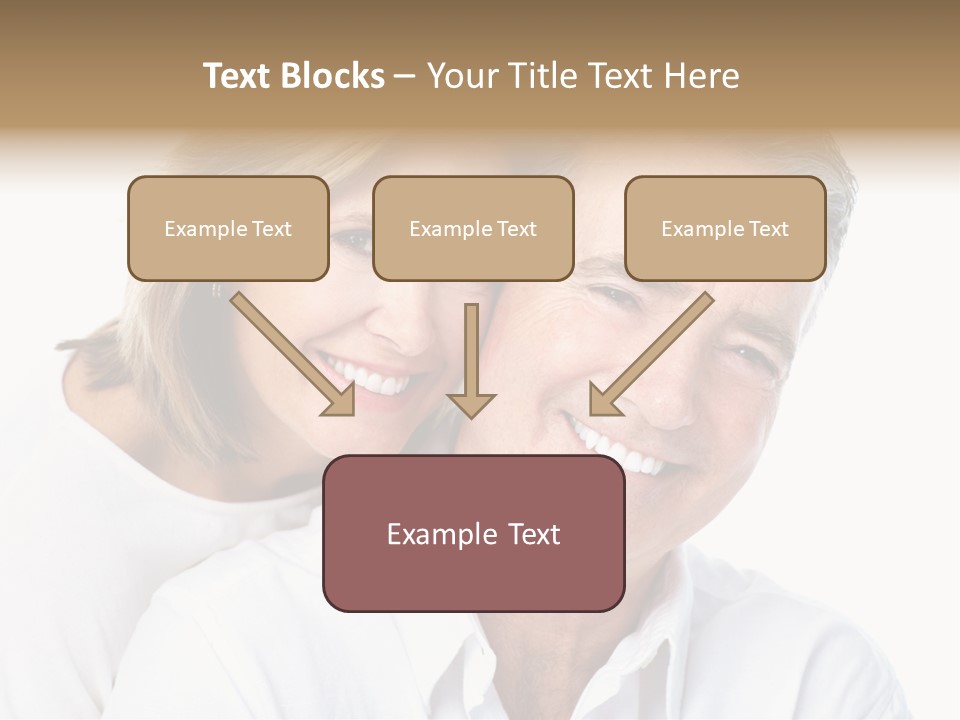 Text Blocks – Your Title Text Here

Example Text

Example Text

Example Text

Example Text